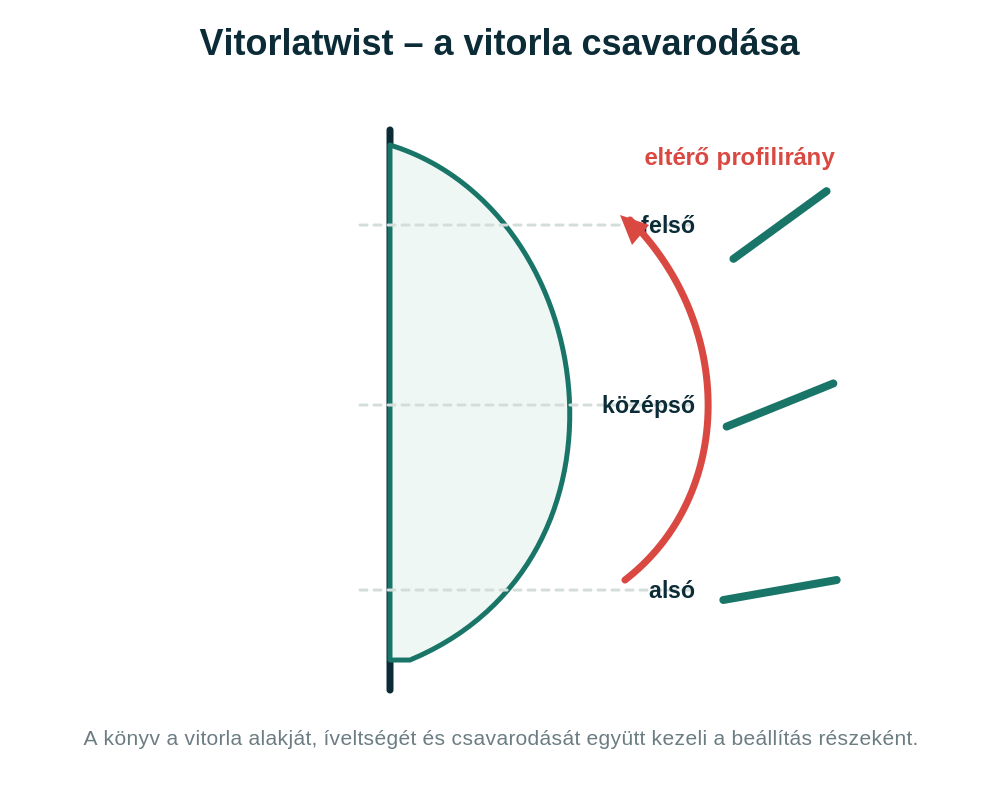 Vitorlatwist – a vitorla csavarodása

eltérő profilirány

felső

középső

alsó

A könyv a vitorla alakját, íveltségét és csavarodását együtt kezeli a beállítás részeként.